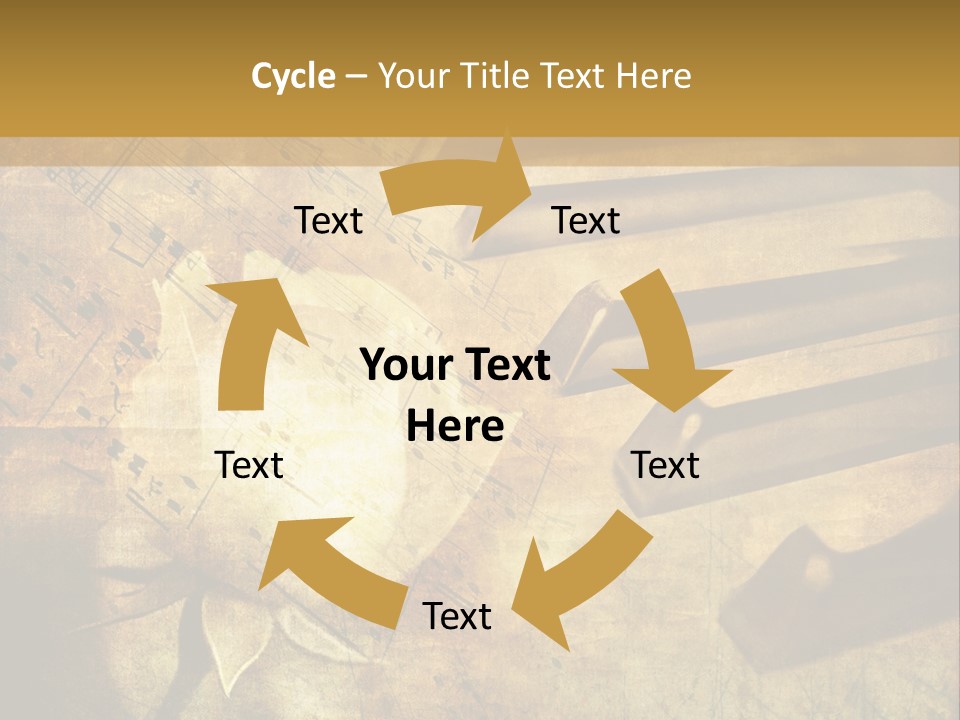 Cycle – Your Title Text Here

Text

Text

Your Text Here

Text

Text

Text